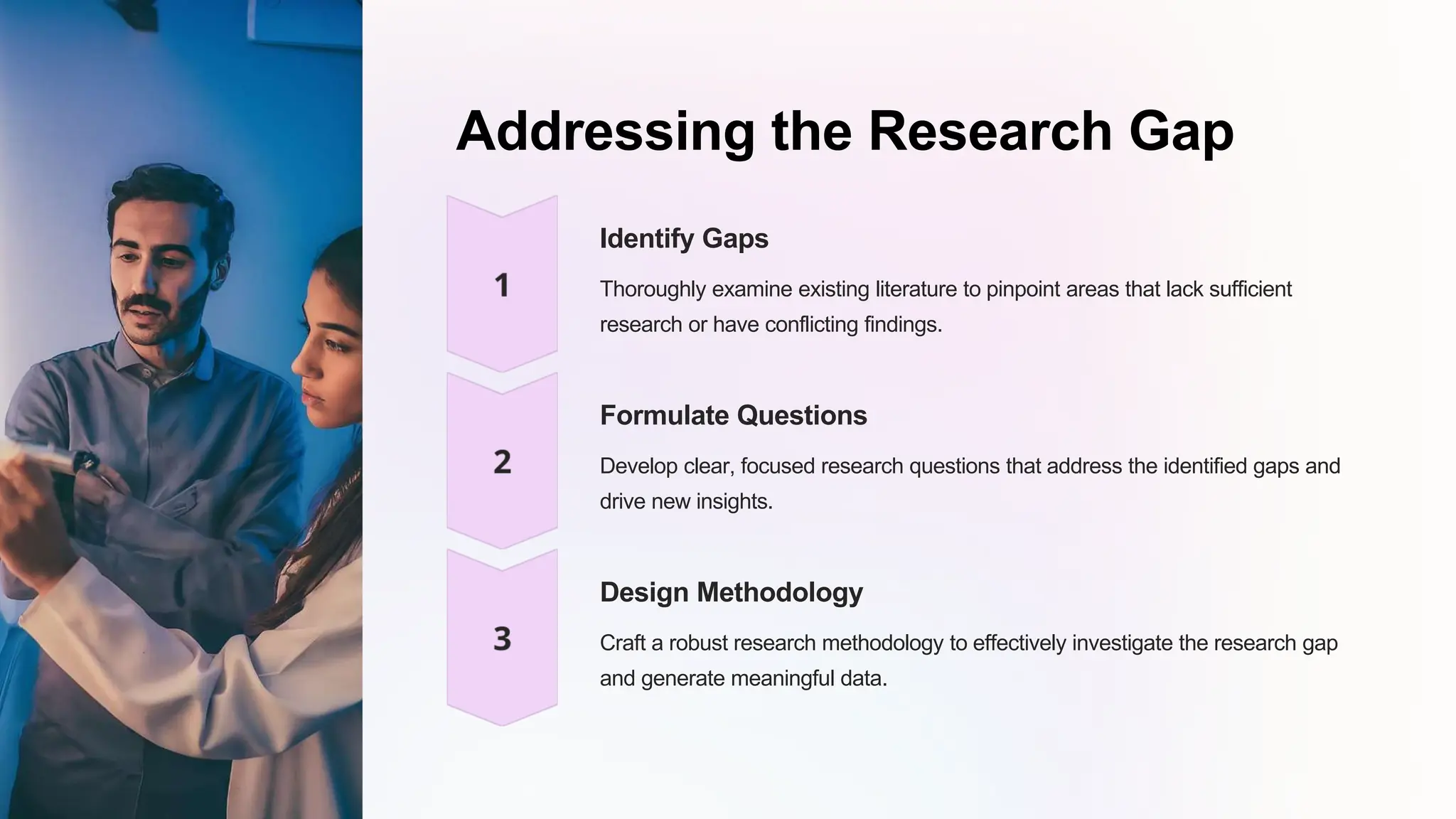 Addressing the Research Gap

1

Identify Gaps

Thoroughly examine existing literature to pinpoint areas that lack sufficient research or have conflicting findings.

2

Formulate Questions

Develop clear, focused research questions that address the identified gaps and drive new insights.

3

Design Methodology

Craft a robust research methodology to effectively investigate the research gap and generate meaningful data.